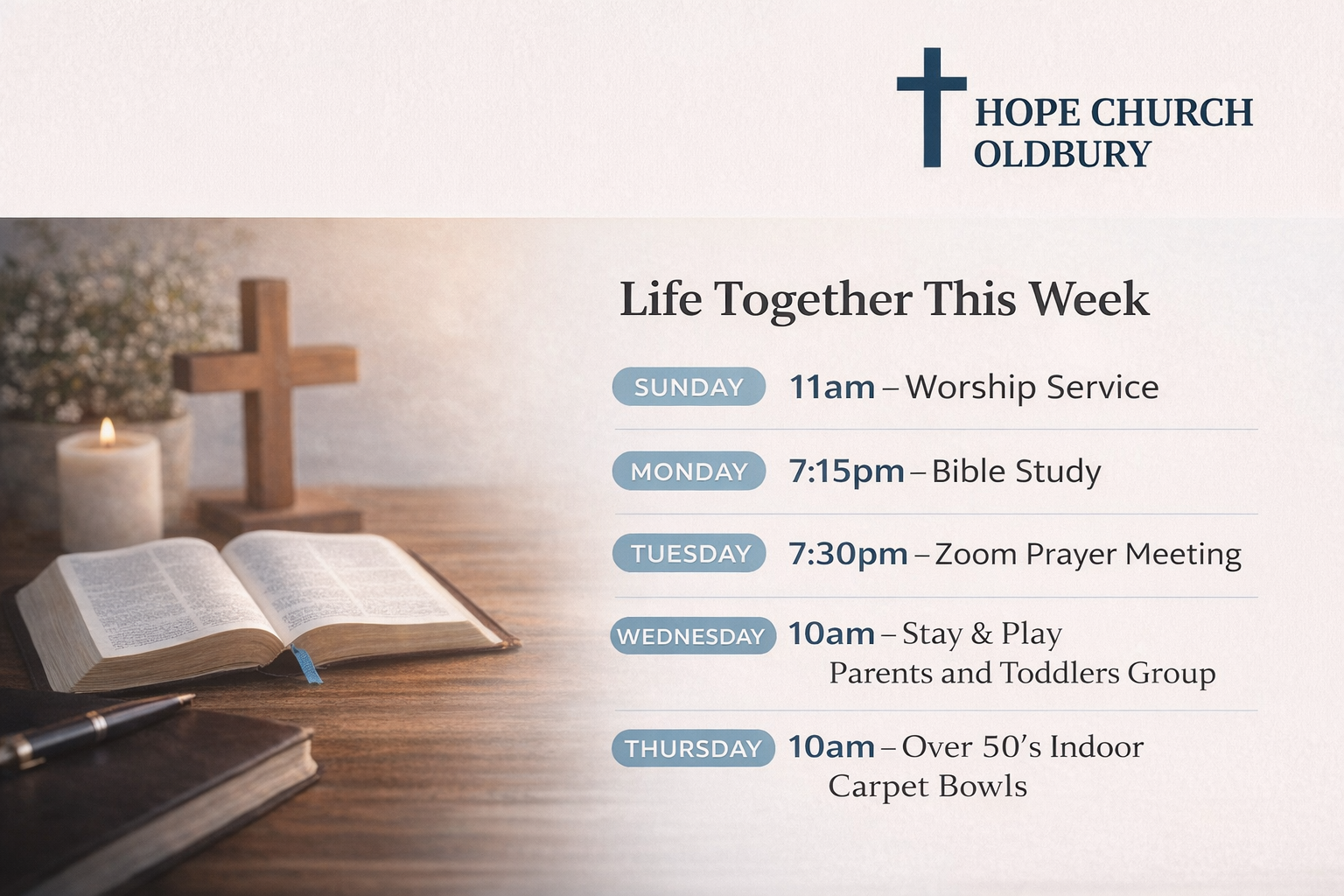 HOPE CHURCH OLDBURY

Life Together This Week

SUNDAY 11am – Worship Service

MONDAY 7:15pm – Bible Study

TUESDAY 7:30pm – Zoom Prayer Meeting

WEDNESDAY 10am – Stay & Play Parents and Toddlers Group

THURSDAY 10am – Over 50's Indoor Carpet Bowls